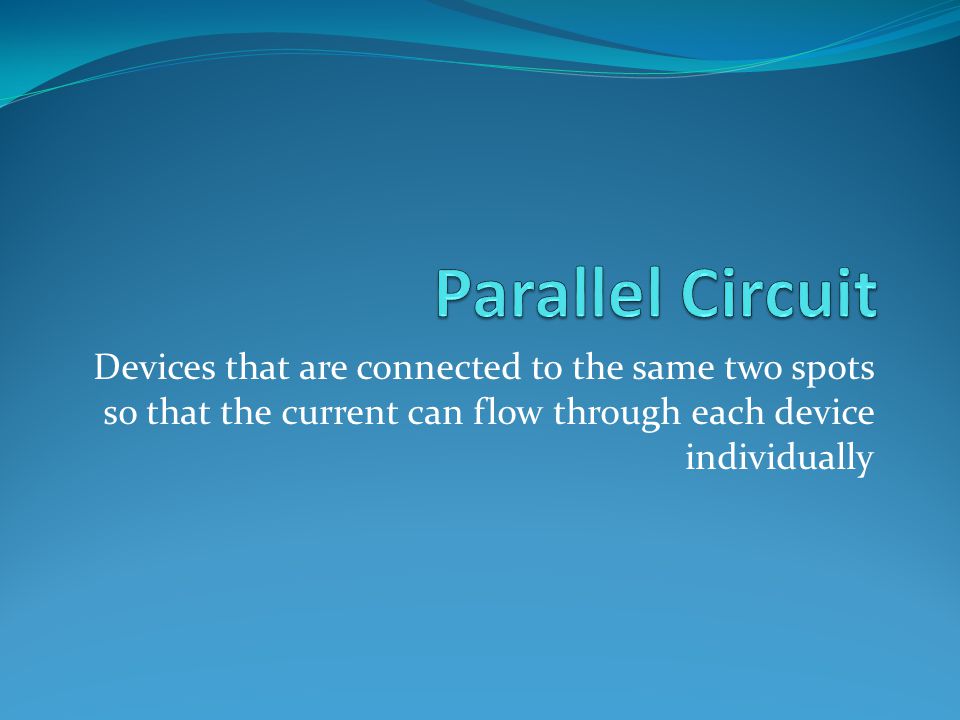 Parallel Circuit

Devices that are connected to the same two spots so that the current can flow through each device individually